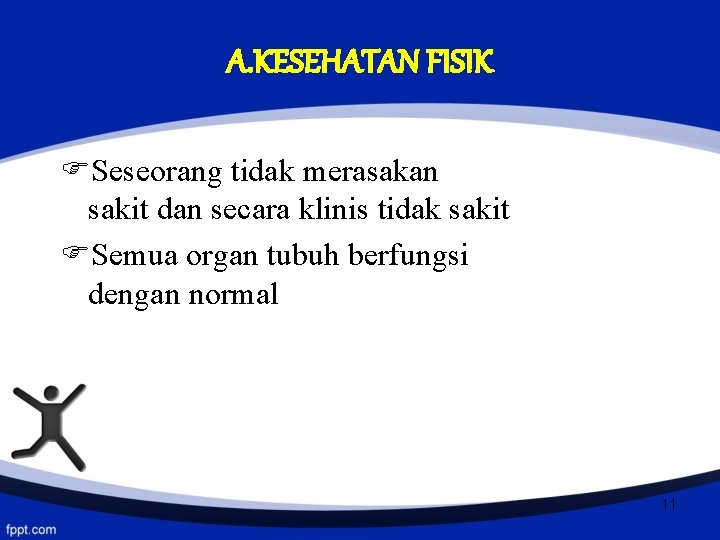 A.KESEHATAN FISIK

☞Seseorang tidak merasakan sakit dan secara klinis tidak sakit

☞Semua organ tubuh berfungsi dengan normal

11

fppt.com